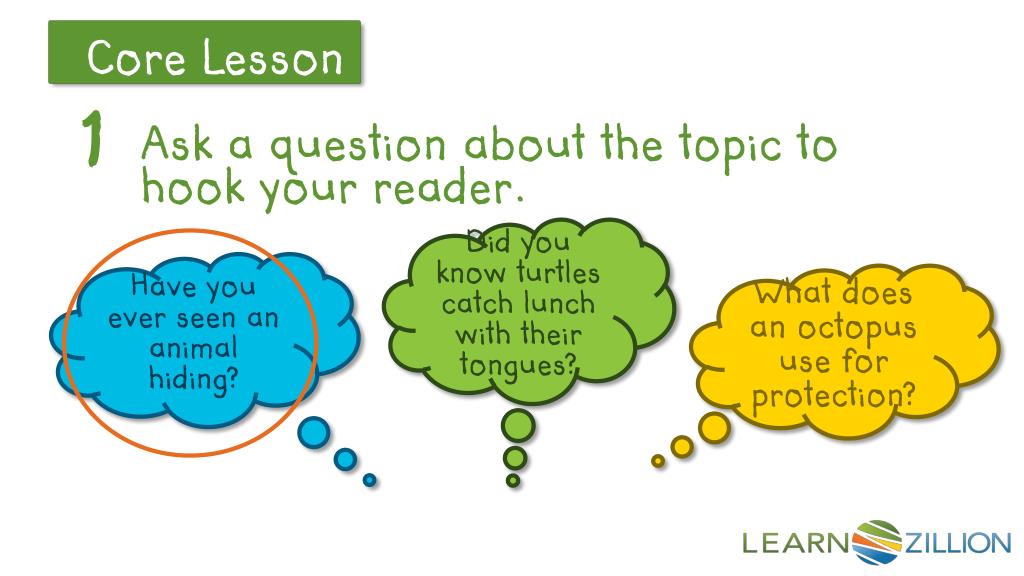 Core Lesson

1 Ask a question about the topic to hook your reader.

Have you ever seen an animal hiding?

Did you know turtles catch lunch with their tongues?

What does an octopus use for protection?

LEARNZILLION